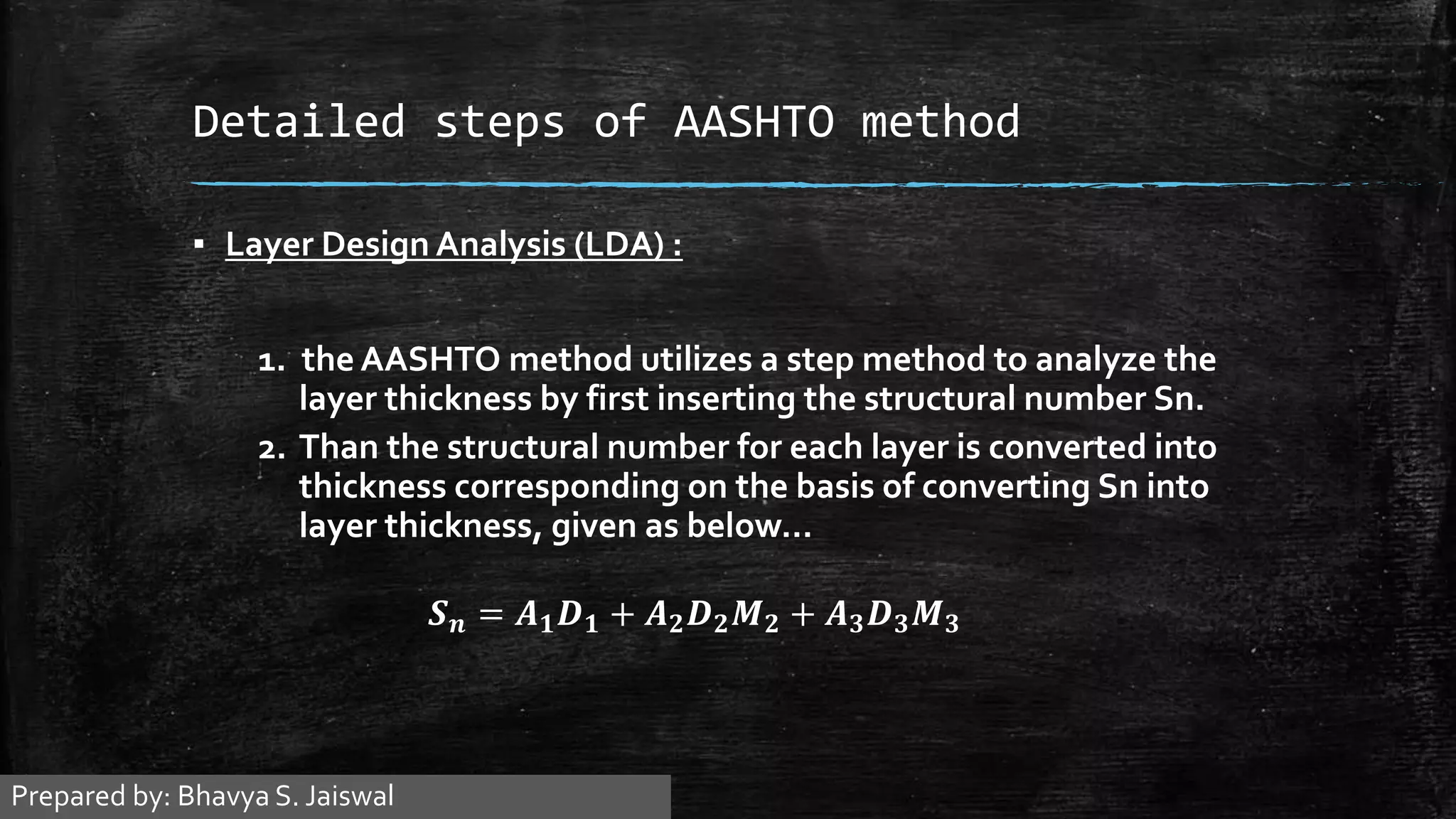 Detailed steps of AASHTO method

▪ Layer Design Analysis (LDA) :

1. the AASHTO method utilizes a step method to analyze the layer thickness by first inserting the structural number Sn.
2. Than the structural number for each layer is converted into thickness corresponding on the basis of converting Sn into layer thickness, given as below…

$S_n = A_1D_1 + A_2D_2M_2 + A_3D_3M_3$

Prepared by: Bhavya S. Jaiswal